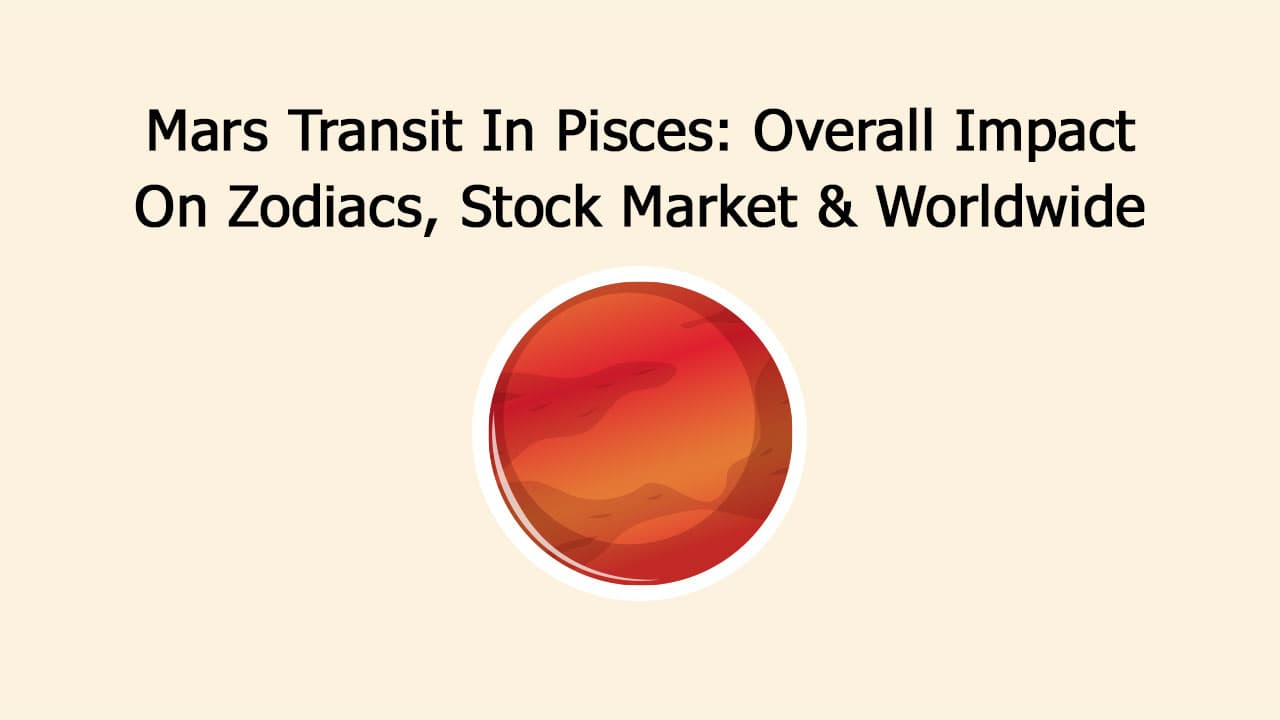 Mars Transit In Pisces: Overall Impact On Zodiacs, Stock Market & Worldwide